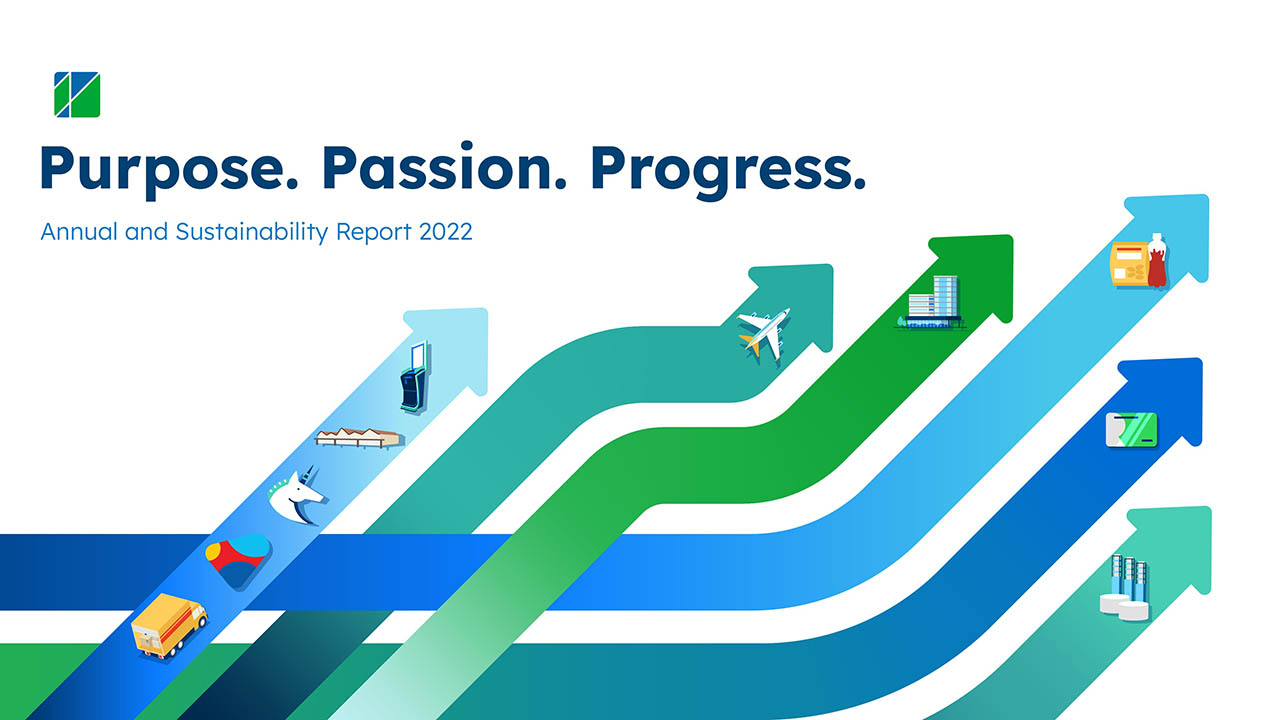 Purpose. Passion. Progress.

Annual and Sustainability Report 2022